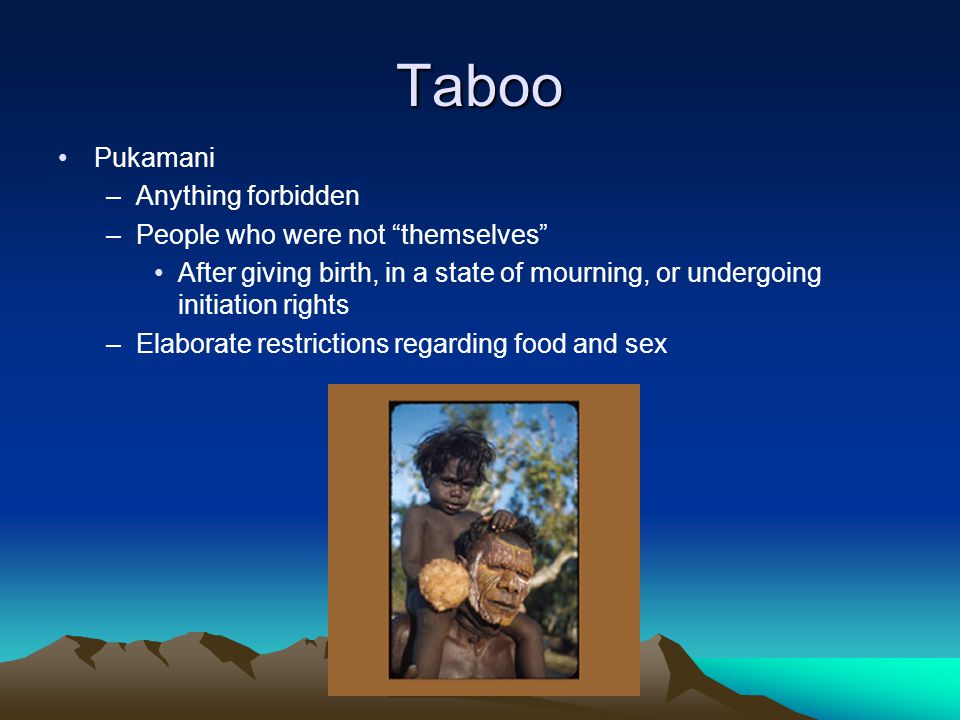 Taboo

• Pukamani
– Anything forbidden
– People who were not “themselves”
• After giving birth, in a state of mourning, or undergoing initiation rights
– Elaborate restrictions regarding food and sex